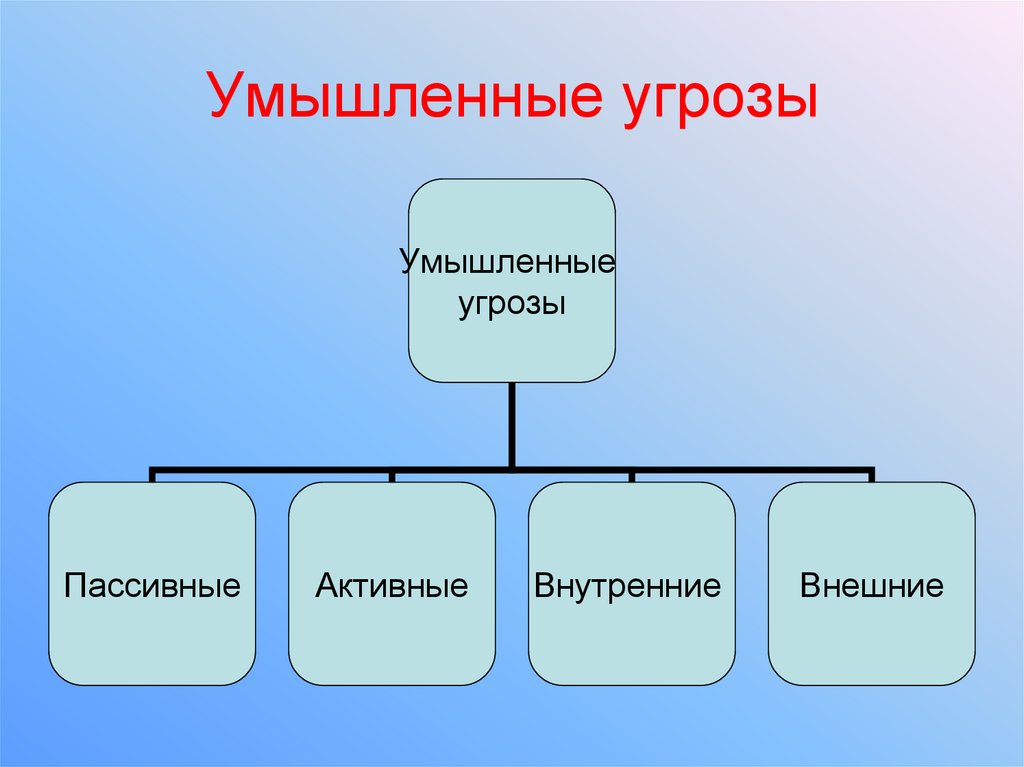 Умышленные угрозы

Умышленные угрозы

Пассивные

Активные

Внутренние

Внешние